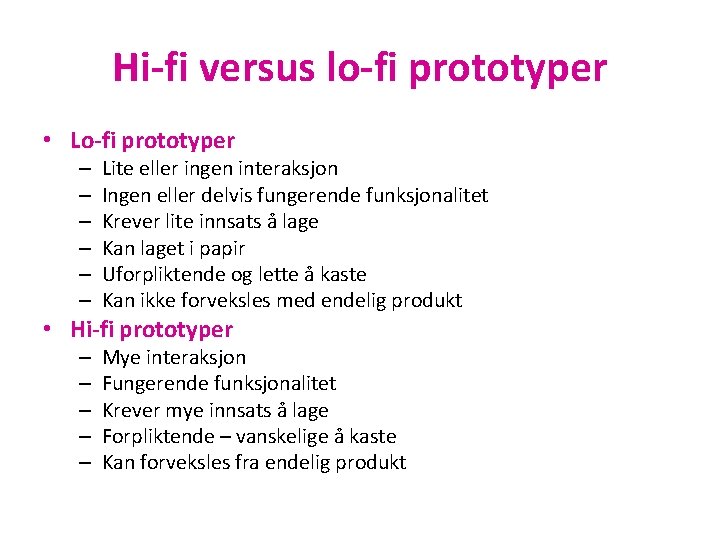 Hi-fi versus lo-fi prototyper

• Lo-fi prototyper
– Lite eller ingen interaksjon
– Ingen eller delvis fungerende funksjonalitet
– Krever lite innsats å lage
– Kan laget i papir
– Uforpliktende og lette å kaste
– Kan ikke forveksles med endelig produkt

• Hi-fi prototyper
– Mye interaksjon
– Fungerende funksjonalitet
– Krever mye innsats å lage
– Forpliktende – vanskelige å kaste
– Kan forveksles fra endelig produkt